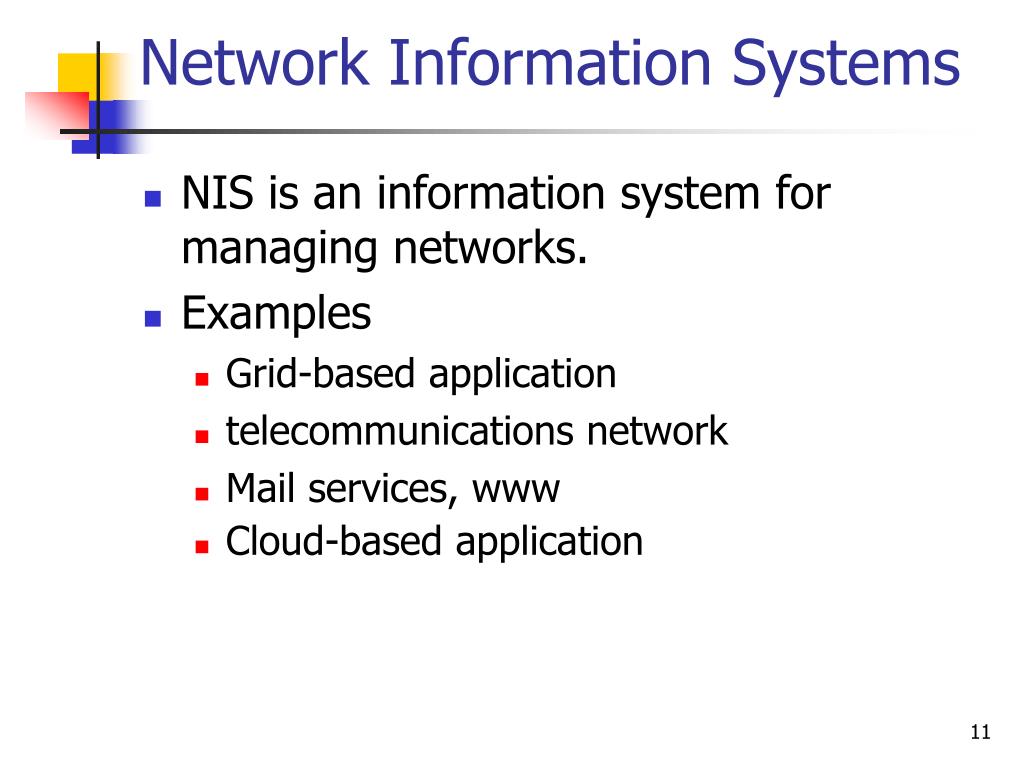 Network Information Systems

- NIS is an information system for managing networks.
- Examples
  - Grid-based application
  - telecommunications network
  - Mail services, www
  - Cloud-based application

11